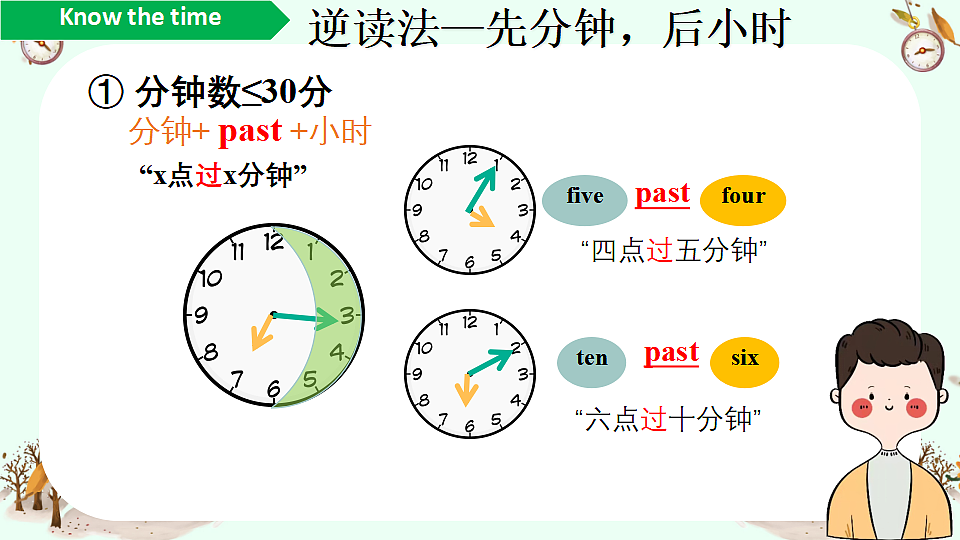 Know the time

逆读法—先分钟，后小时

① 分钟数≤30分

分钟+ past +小时

“x点过x分钟”

12 1 2 3 4 5 6 7 8 9 10 11

12 1 2 3 4 5 6 7 8 9 10 11

five past four

“四点过五分钟”

12 1 2 3 4 5 6 7 8 9 10 11

ten past six

“六点过十分钟”